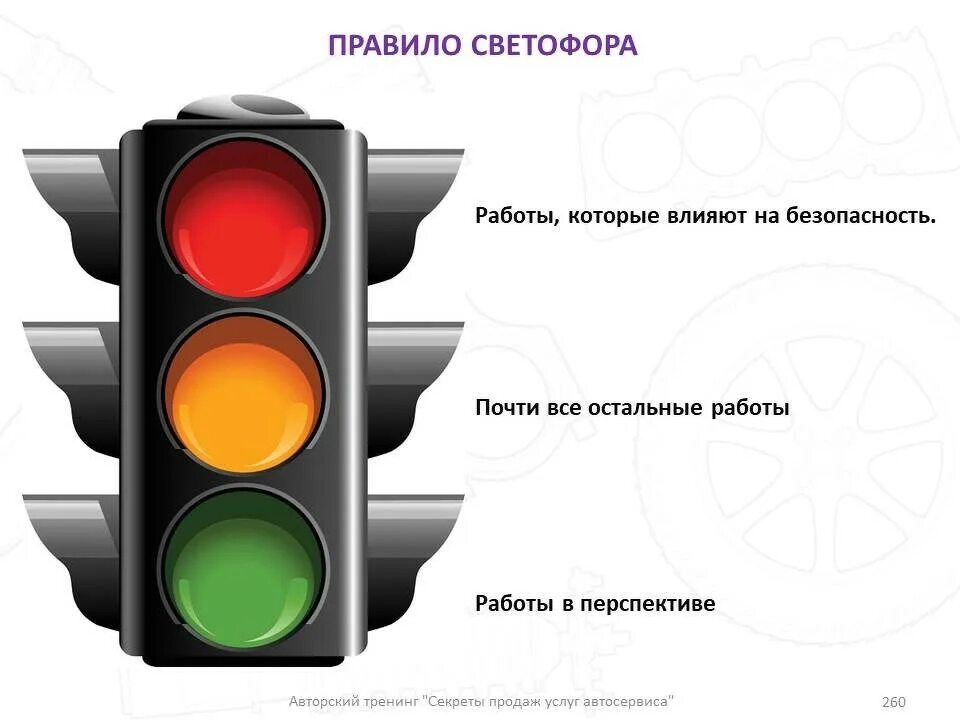 ПРАВИЛО СВЕТОФОРА

Работы, которые влияют на безопасность.

Почти все остальные работы

Работы в перспективе

Авторский тренинг "Секреты продаж услуг автосервиса"

260